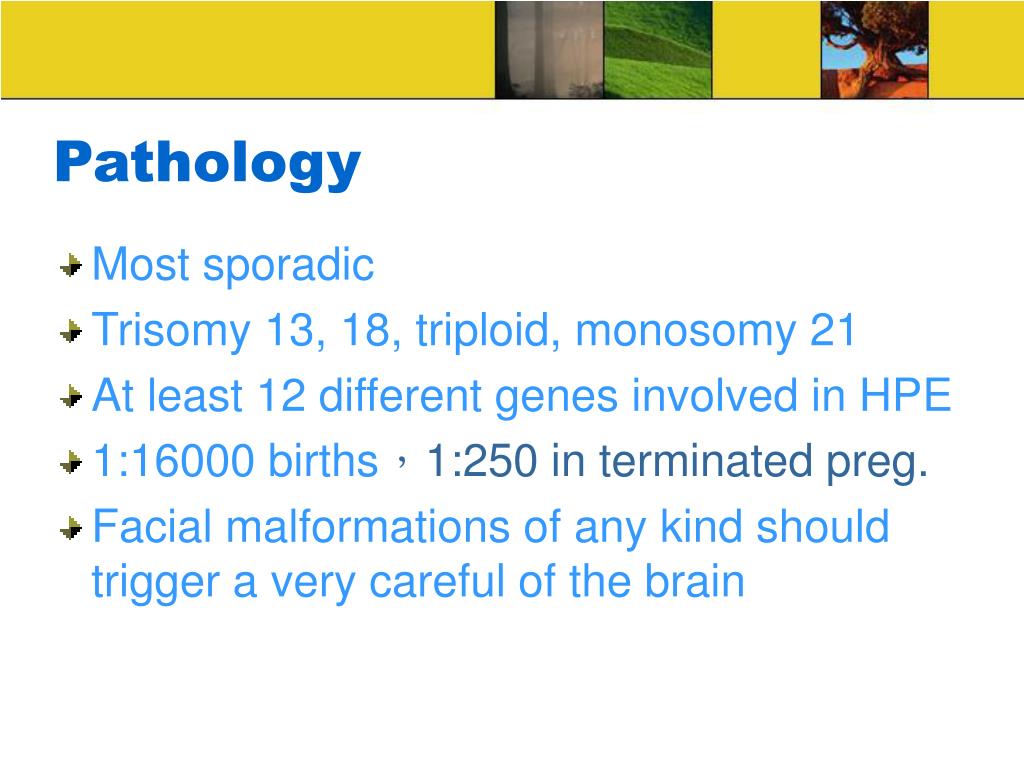 Pathology

Most sporadic

Trisomy 13, 18, triploid, monosomy 21

At least 12 different genes involved in HPE

1:16000 births，1:250 in terminated preg.

Facial malformations of any kind should trigger a very careful of the brain